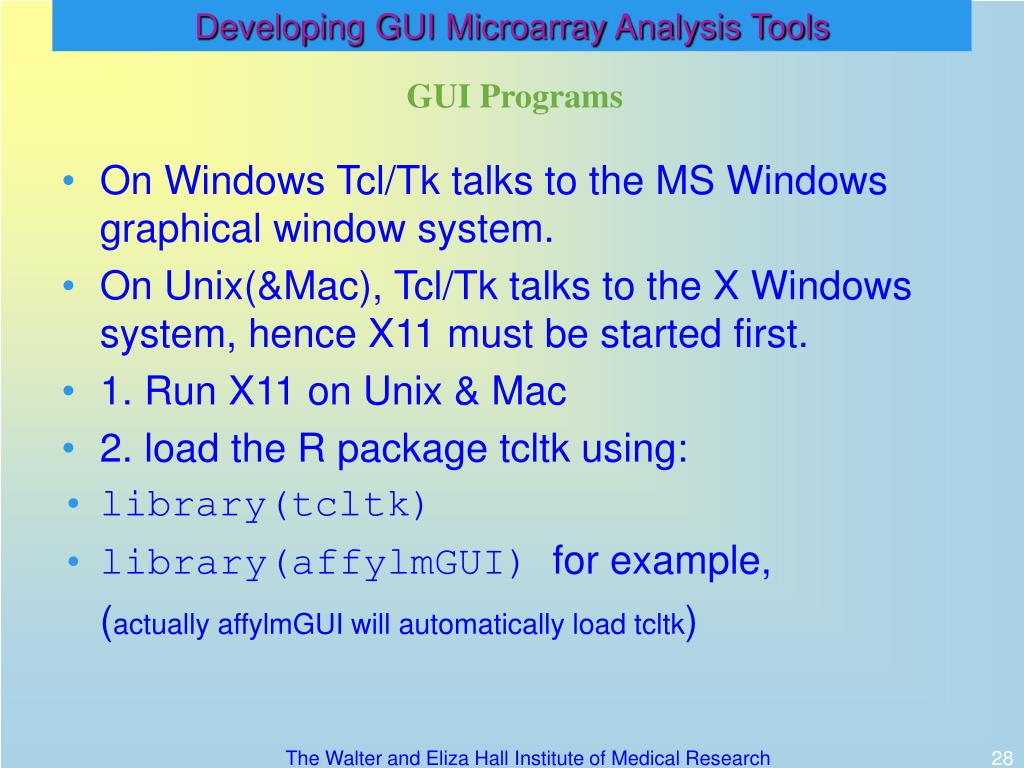 Developing GUI Microarray Analysis Tools

GUI Programs

• On Windows Tcl/Tk talks to the MS Windows graphical window system.
• On Unix(&Mac), Tcl/Tk talks to the X Windows system, hence X11 must be started first.
• 1. Run X11 on Unix & Mac
• 2. load the R package tcltk using:
• library(tcltk)
• library(affylmGUI) for example,
(actually affylmGUI will automatically load tcltk)

The Walter and Eliza Hall Institute of Medical Research

28